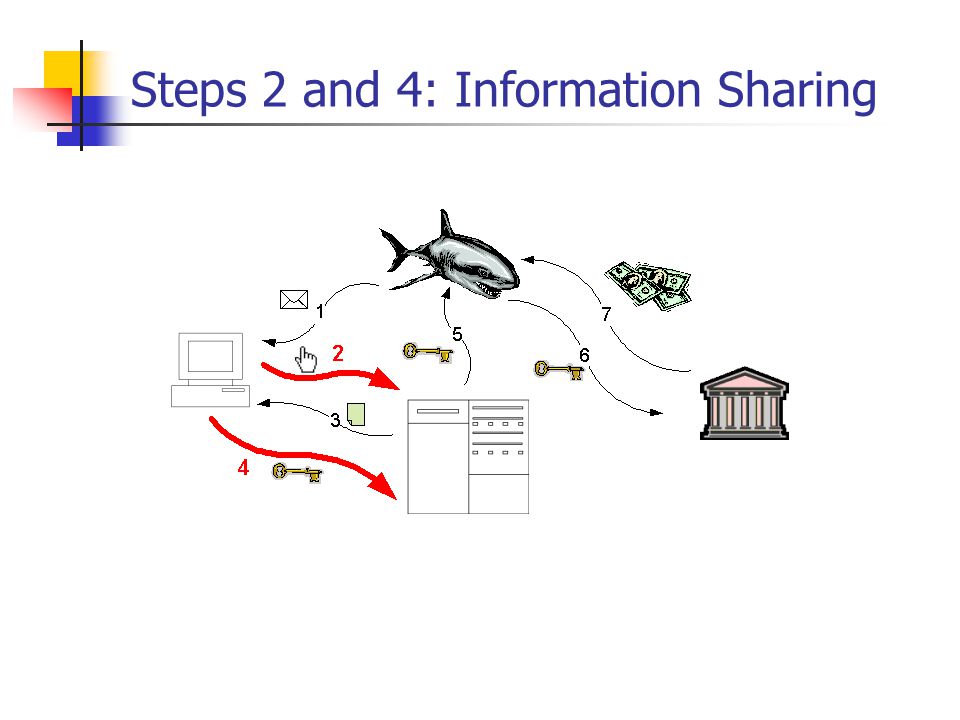 Steps 2 and 4: Information Sharing

1
2
3
4
5
6
7